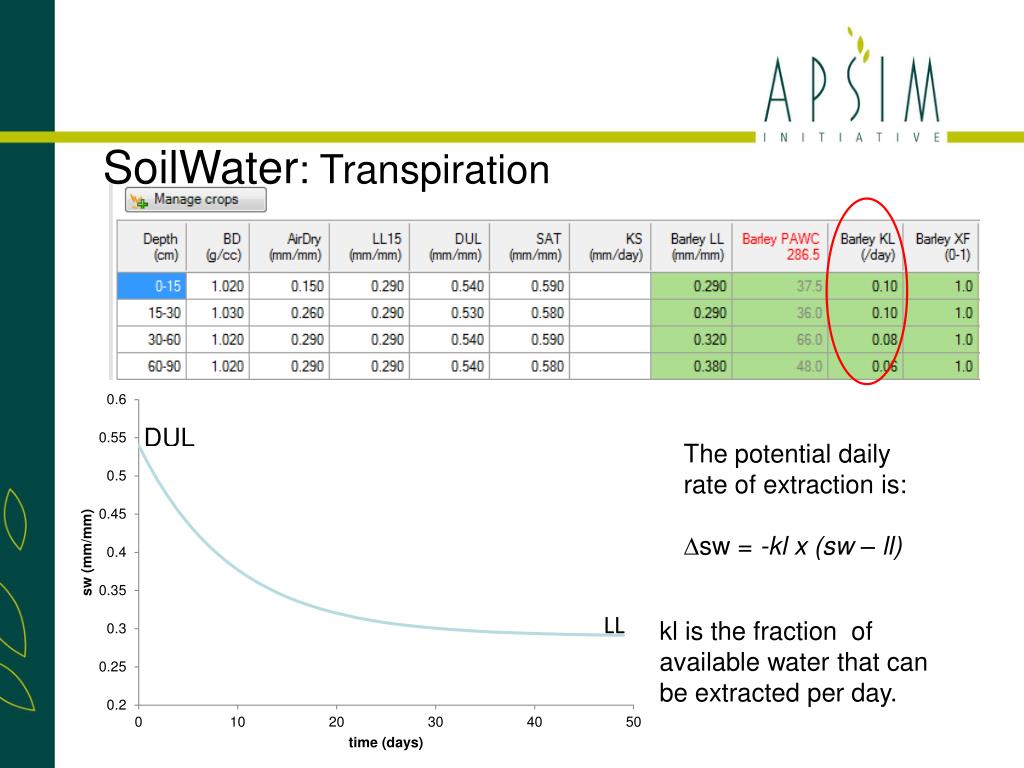 APSIM
INITIATIVE

SoilWater: Transpiration

Manage crops

| Depth (cm) | BD (g/cc) | AirDry (mm/mm) | LL15 (mm/mm) | DUL (mm/mm) | SAT (mm/mm) | KS (mm/day) | Barley LL (mm/mm) | Barley PAWC 286.5 | Barley KL (/day) | Barley XF (0-1) |
|---|---|---|---|---|---|---|---|---|---|---|
| 0-15 | 1.020 | 0.150 | 0.290 | 0.540 | 0.590 | | 0.290 | 37.5 | 0.10 | 1.0 |
| 15-30 | 1.030 | 0.260 | 0.290 | 0.530 | 0.580 | | 0.290 | 36.0 | 0.10 | 1.0 |
| 30-60 | 1.020 | 0.290 | 0.290 | 0.540 | 0.590 | | 0.320 | 66.0 | 0.08 | 1.0 |
| 60-90 | 1.020 | 0.290 | 0.290 | 0.540 | 0.580 | | 0.380 | 48.0 | 0.06 | 1.0 |

0.6
0.55
0.5
0.45
0.4
0.35
0.3
0.25
0.2
sw (mm/mm)
DUL
LL
0
10
20
30
40
50
time (days)

The potential daily rate of extraction is:

$\Delta$sw = -kl x (sw – ll)

kl is the fraction of available water that can be extracted per day.